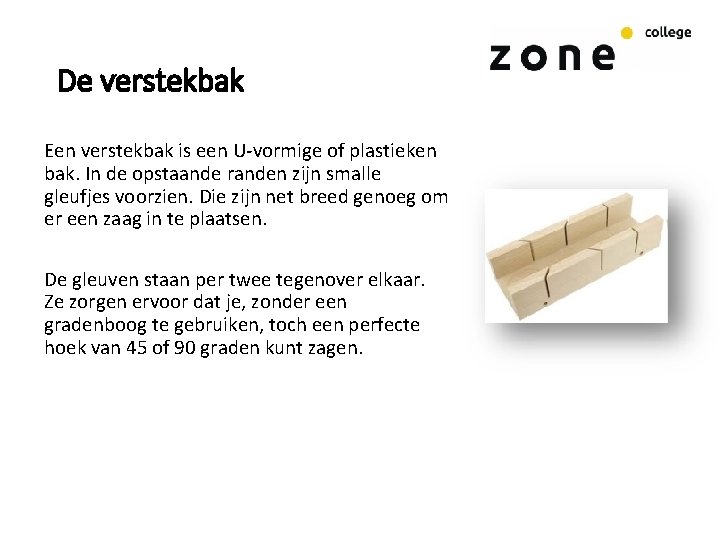 zone college

De verstekbak

Een verstekbak is een U-vormige of plastieken bak. In de opstaande randen zijn smalle gleufjes voorzien. Die zijn net breed genoeg om er een zaag in te plaatsen.

De gleuven staan per twee tegenover elkaar. Ze zorgen ervoor dat je, zonder een gradenboog te gebruiken, toch een perfecte hoek van 45 of 90 graden kunt zagen.